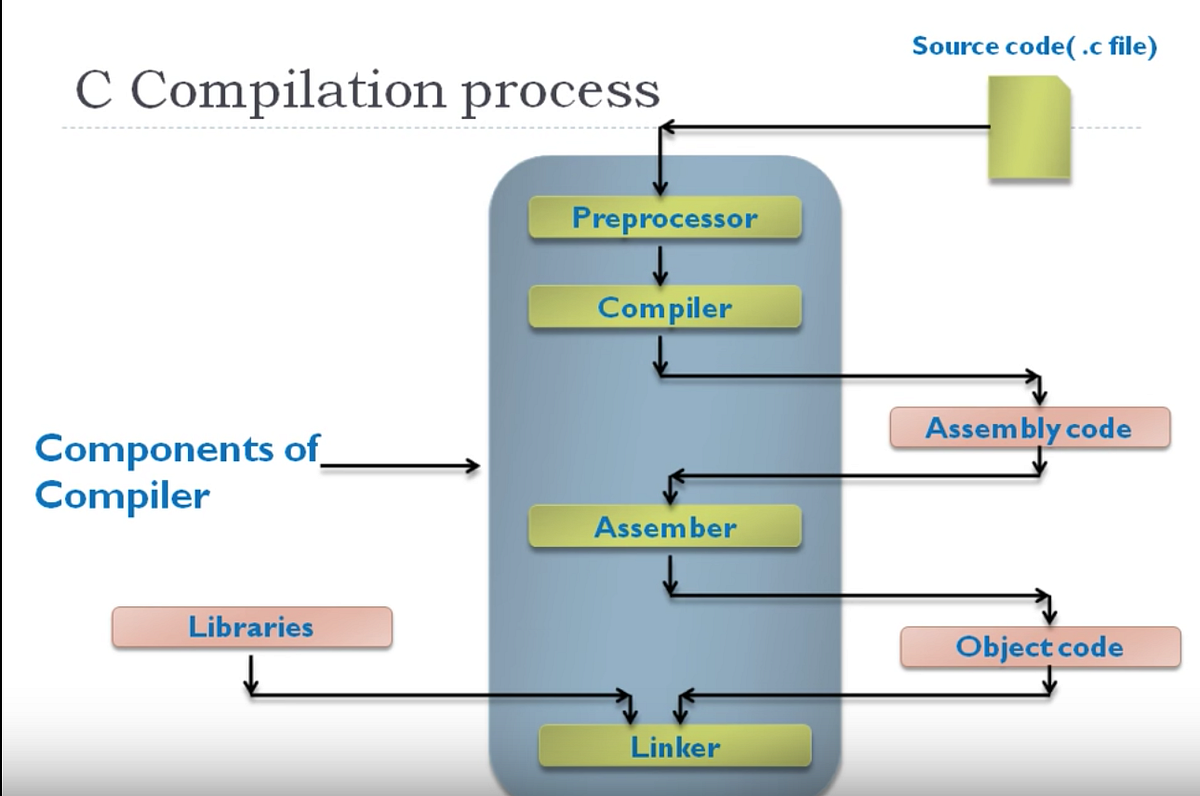 C Compilation process

Source code( .c file)

Preprocessor

Compiler

Assembly code

Components of Compiler

Assember

Libraries

Object code

Linker